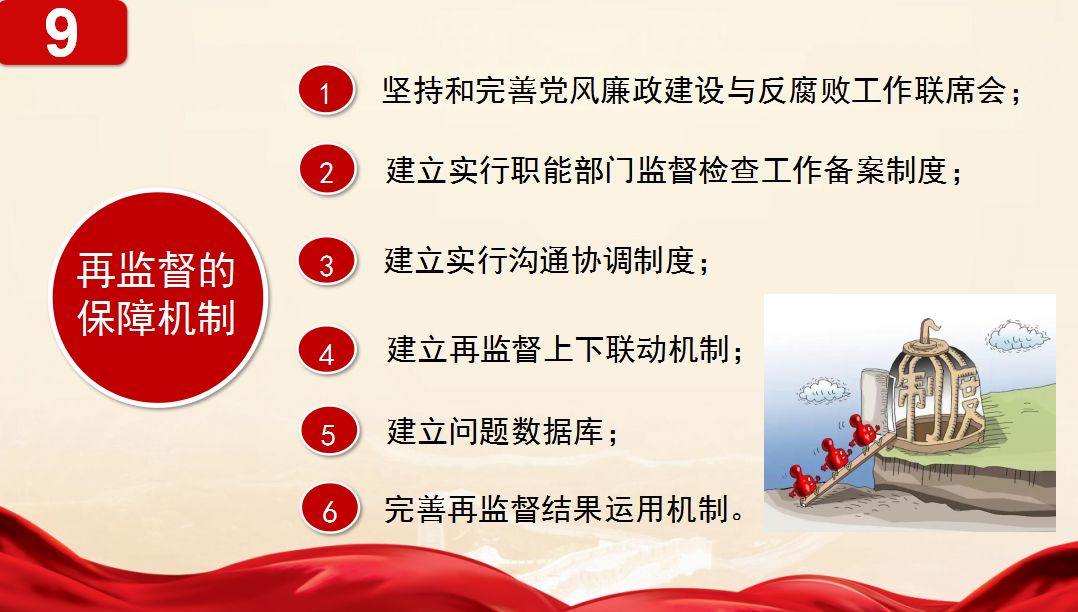 9

再监督的保障机制

1 坚持和完善党风廉政建设与反腐败工作联席会；

2 建立实行职能部门监督检查工作备案制度；

3 建立实行沟通协调制度；

4 建立再监督上下联动机制；

5 建立问题数据库；

6 完善再监督结果运用机制。

制度